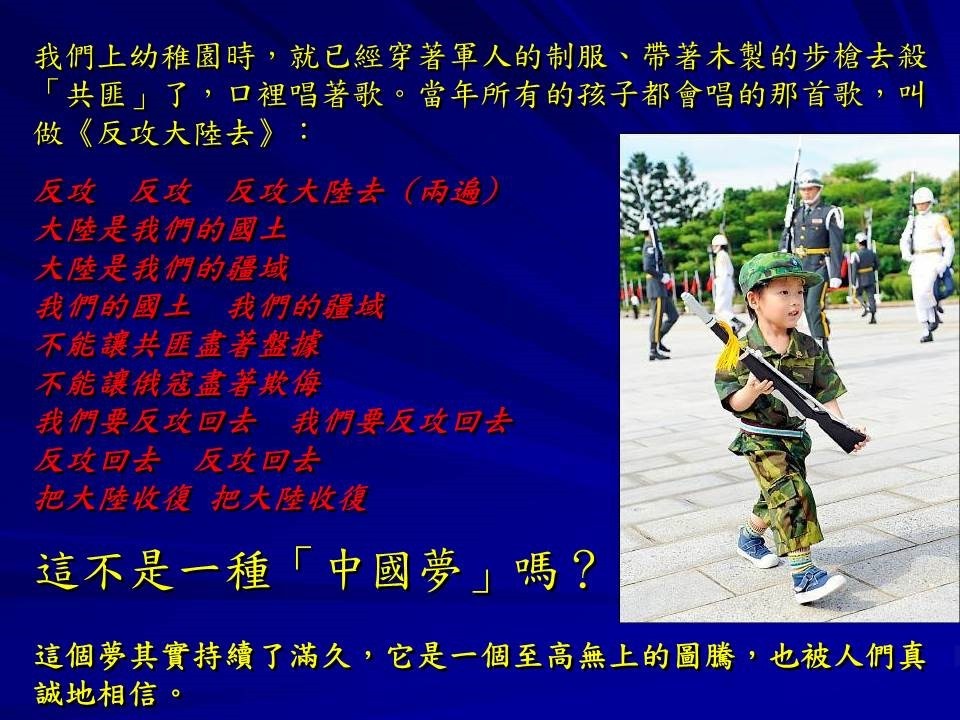 我們上幼稚園時，就已經穿著軍人的制服、帶著木製的步槍去殺「共匪」了，口裡唱著歌。當年所有的孩子都會唱的那首歌，叫做《反攻大陸去》：

反攻　反攻　反攻大陸去（兩遍）
大陸是我們的國土
大陸是我們的疆域
我們的國土　我們的疆域
不能讓共匪盡著盤據
不能讓俄寇盡著欺侮
我們要反攻回去　我們要反攻回去
反攻回去　反攻回去
把大陸收復 把大陸收復

這不是一種「中國夢」嗎？

這個夢其實持續了滿久，它是一個至高無上的圖騰，也被人們真誠地相信。